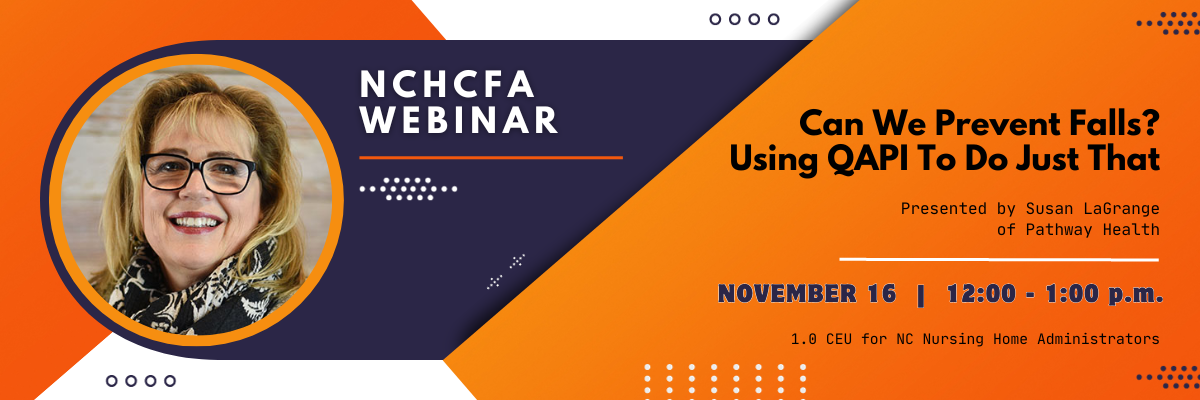 NCHCFA WEBINAR

Can We Prevent Falls? Using QAPI To Do Just That

Presented by Susan LaGrange of Pathway Health

NOVEMBER 16 | 12:00 - 1:00 p.m.

1.0 CEU for NC Nursing Home Administrators